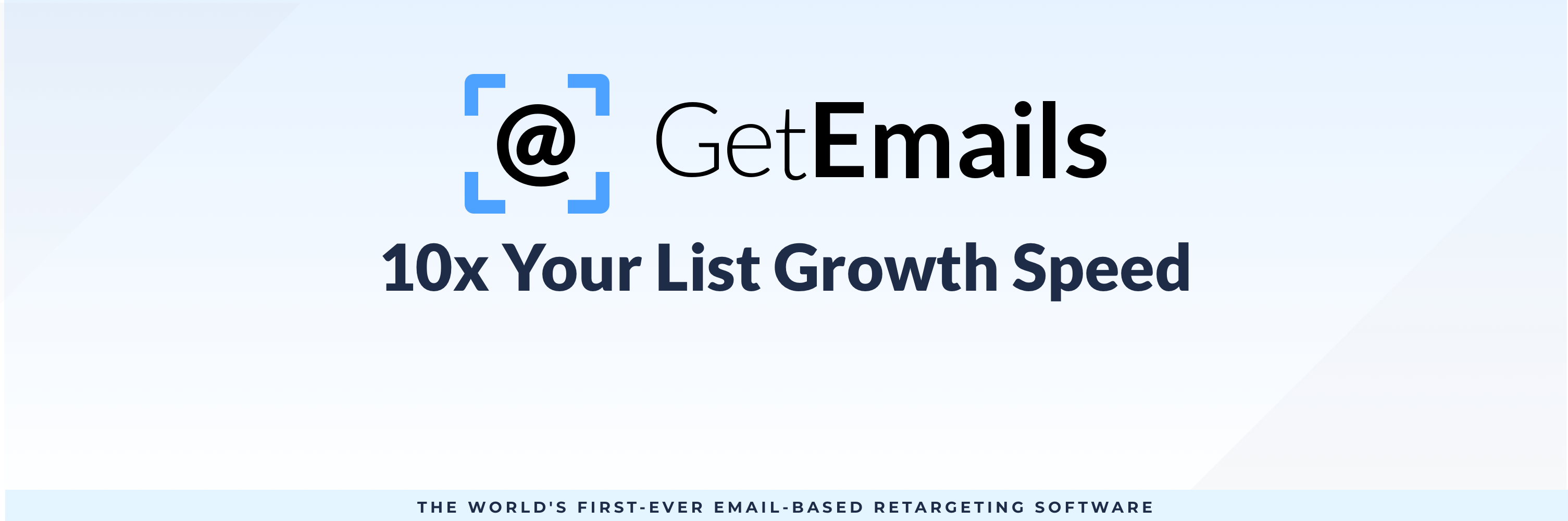 @ GetEmails

10x Your List Growth Speed

THE WORLD'S FIRST-EVER EMAIL-BASED RETARGETING SOFTWARE